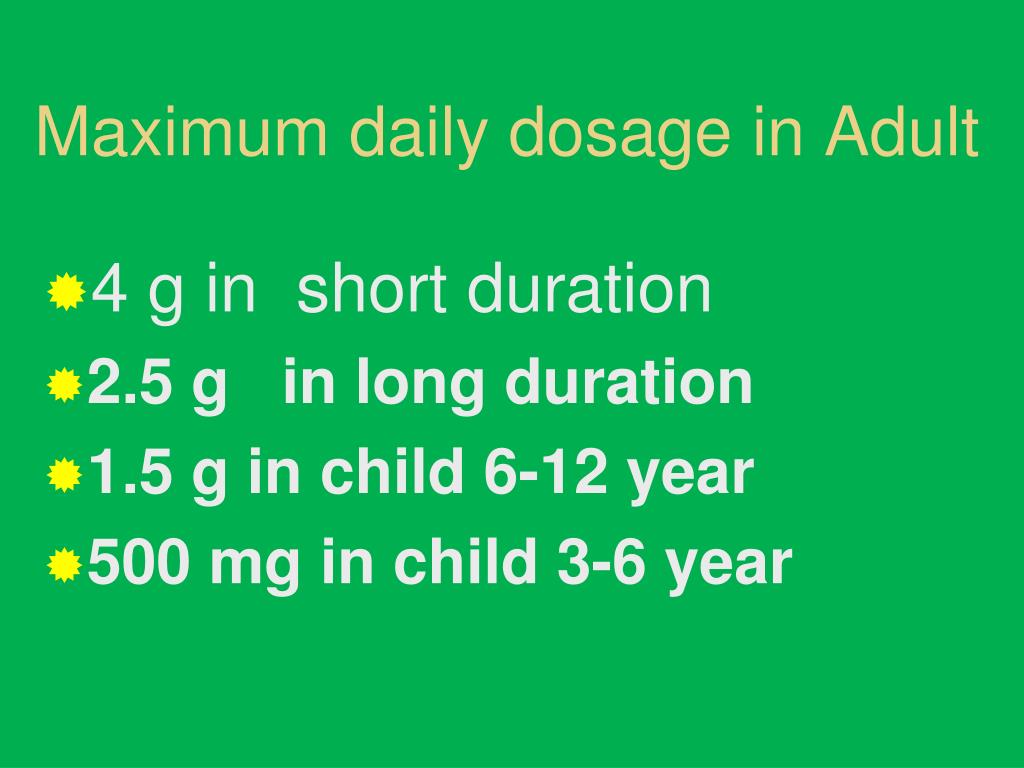 Maximum daily dosage in Adult

4 g in short duration
2.5 g in long duration
1.5 g in child 6-12 year
500 mg in child 3-6 year